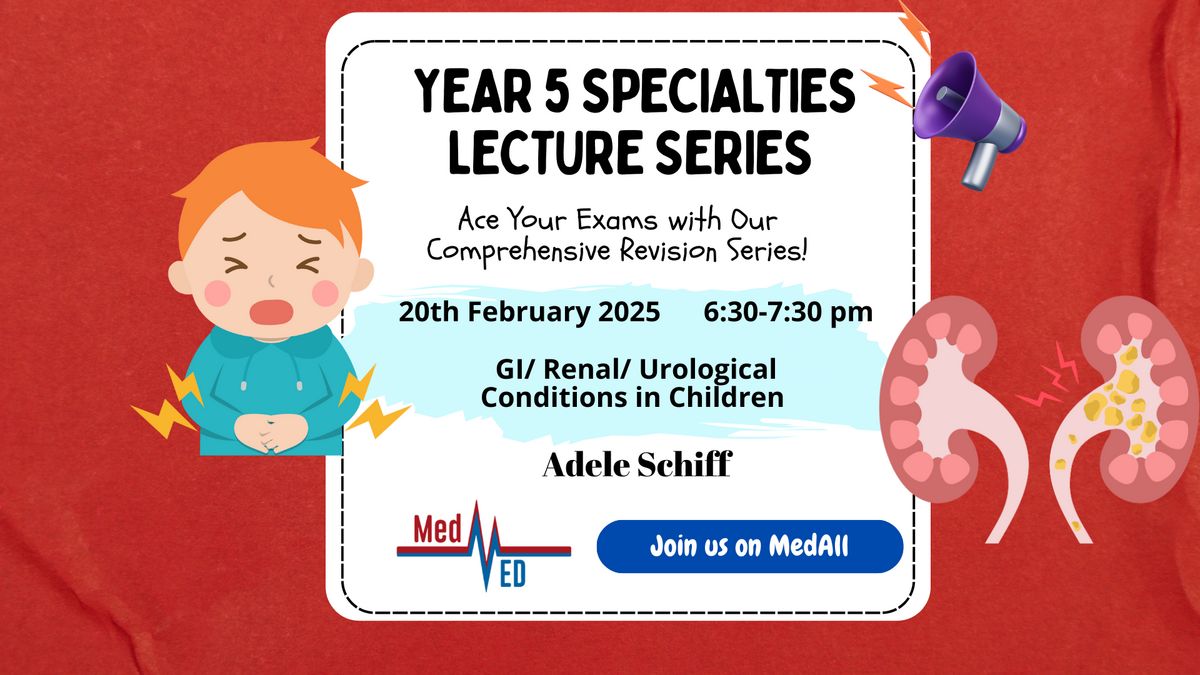 YEAR 5 SPECIALTIES LECTURE SERIES

Ace Your Exams with Our Comprehensive Revision Series!

20th February 2025 6:30-7:30 pm

GI/ Renal/ Urological Conditions in Children

Adele Schiff

Med ED

Join us on MedAll